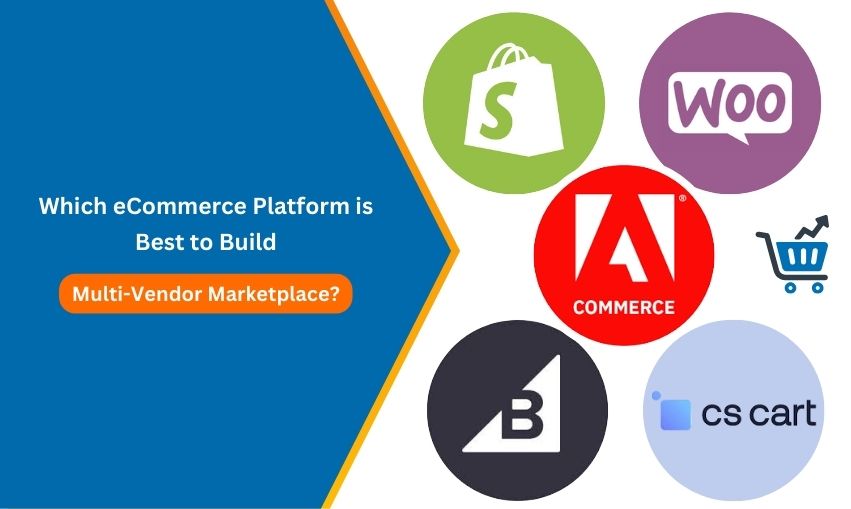 Which eCommerce Platform is Best to Build

Multi-Vendor Marketplace?

S

WOO

COMMERCE

B

cs cart